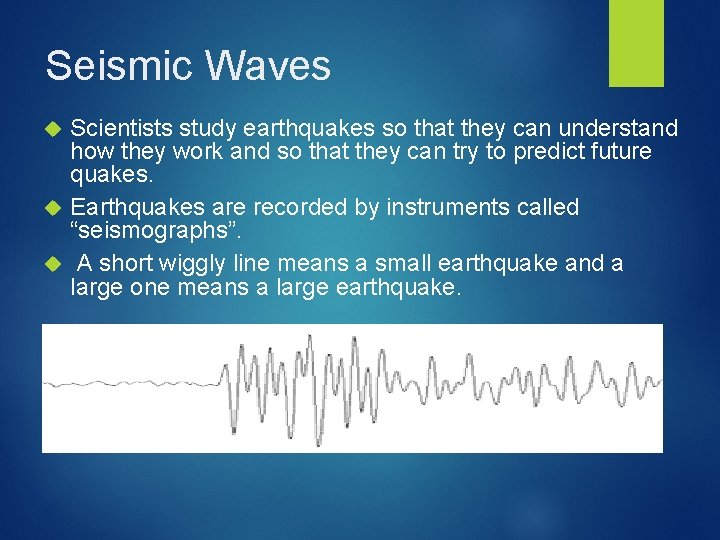 Seismic Waves

Scientists study earthquakes so that they can understand how they work and so that they can try to predict future quakes.

Earthquakes are recorded by instruments called “seismographs”.

A short wiggly line means a small earthquake and a large one means a large earthquake.